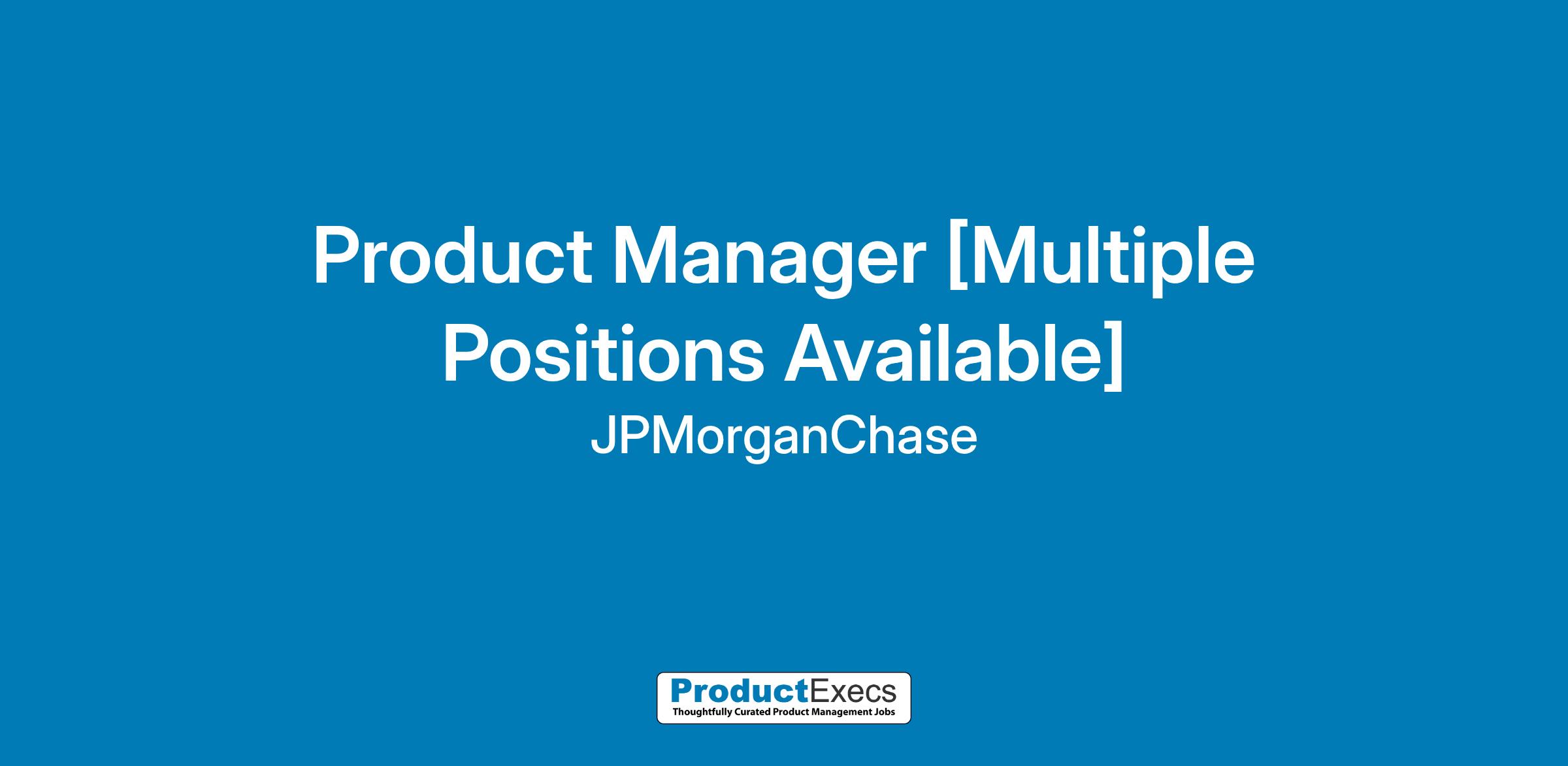 Product Manager [Multiple Positions Available]

JPMorganChase

ProductExecs
Thoughtfully Curated Product Management Jobs